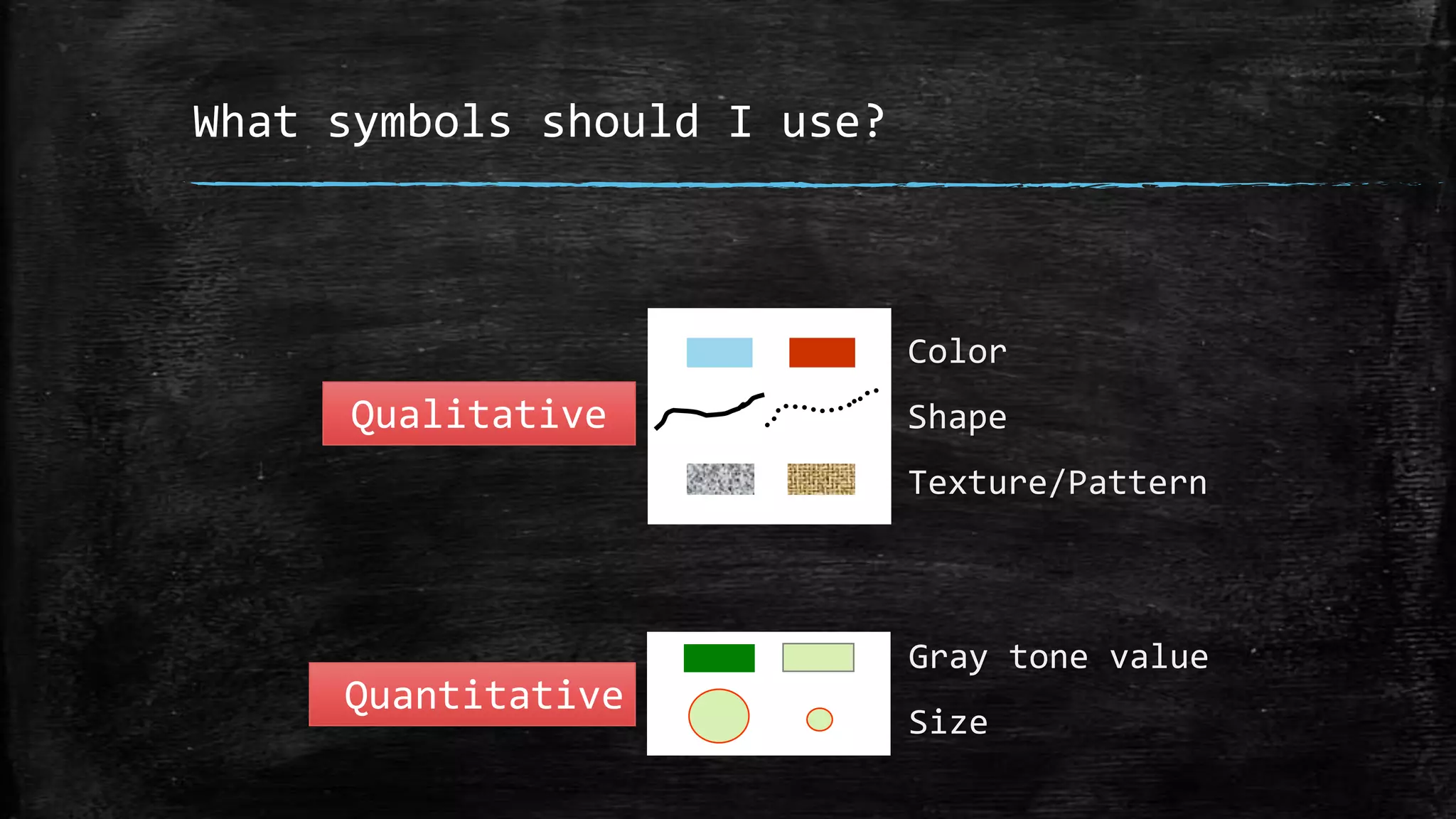 What symbols should I use?

Qualitative

Color

Shape

Texture/Pattern

Quantitative

Gray tone value

Size